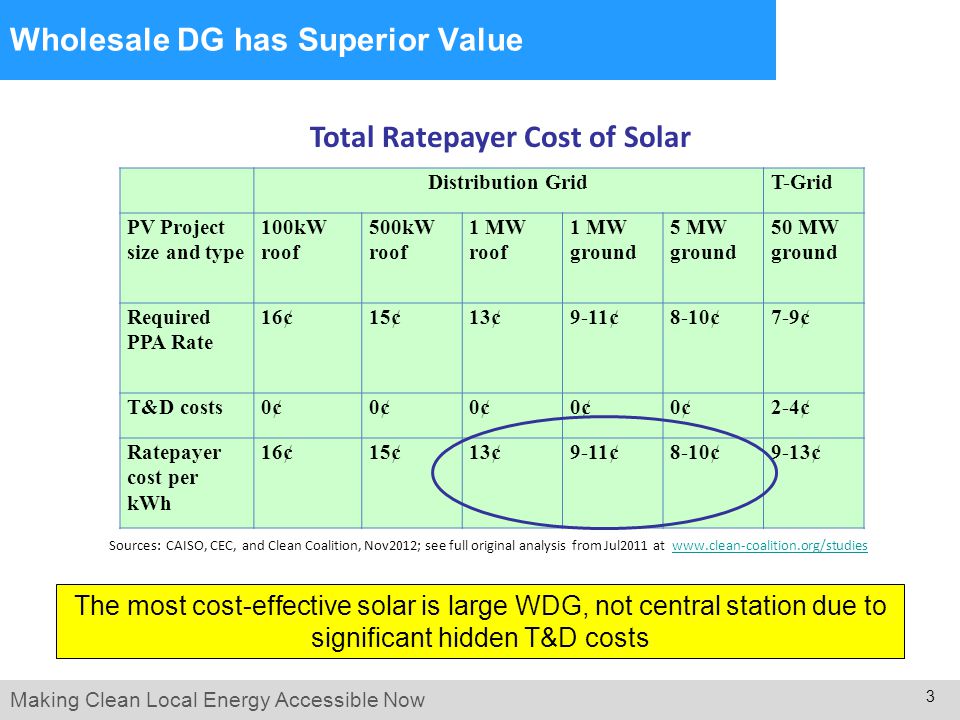 Wholesale DG has Superior Value

Total Ratepayer Cost of Solar

| | Distribution Grid | | | | | T-Grid |
|---|---|---|---|---|---|---|
| PV Project size and type | 100kW roof | 500kW roof | 1 MW roof | 1 MW ground | 5 MW ground | 50 MW ground |
| Required PPA Rate | 16¢ | 15¢ | 13¢ | 9-11¢ | 8-10¢ | 7-9¢ |
| T&D costs | 0¢ | 0¢ | 0¢ | 0¢ | 0¢ | 2-4¢ |
| Ratepayer cost per kWh | 16¢ | 15¢ | 13¢ | 9-11¢ | 8-10¢ | 9-13¢ |

Sources: CAISO, CEC, and Clean Coalition, Nov2012; see full original analysis from Jul2011 at www.clean-coalition.org/studies

The most cost-effective solar is large WDG, not central station due to significant hidden T&D costs

Making Clean Local Energy Accessible Now

3